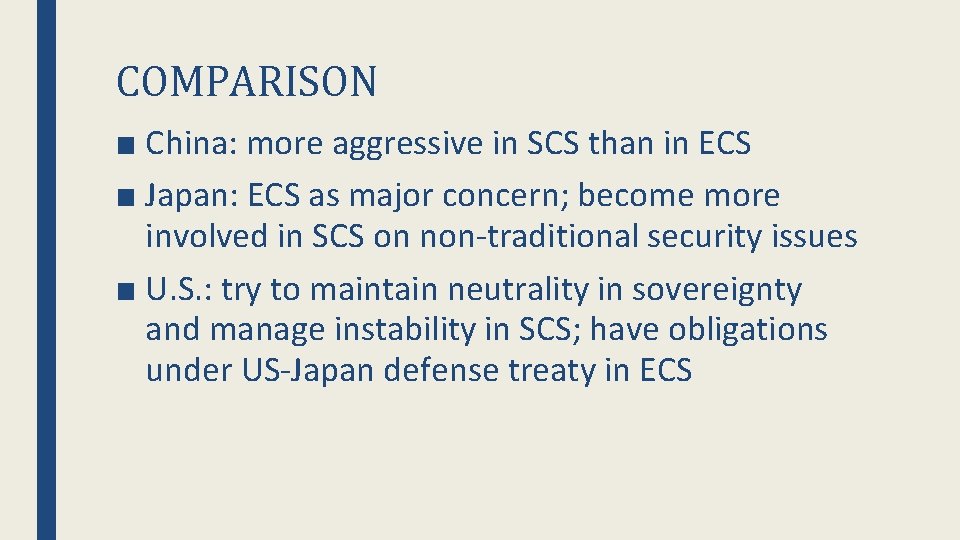 COMPARISON

■ China: more aggressive in SCS than in ECS

■ Japan: ECS as major concern; become more involved in SCS on non-traditional security issues

■ U.S.: try to maintain neutrality in sovereignty and manage instability in SCS; have obligations under US-Japan defense treaty in ECS